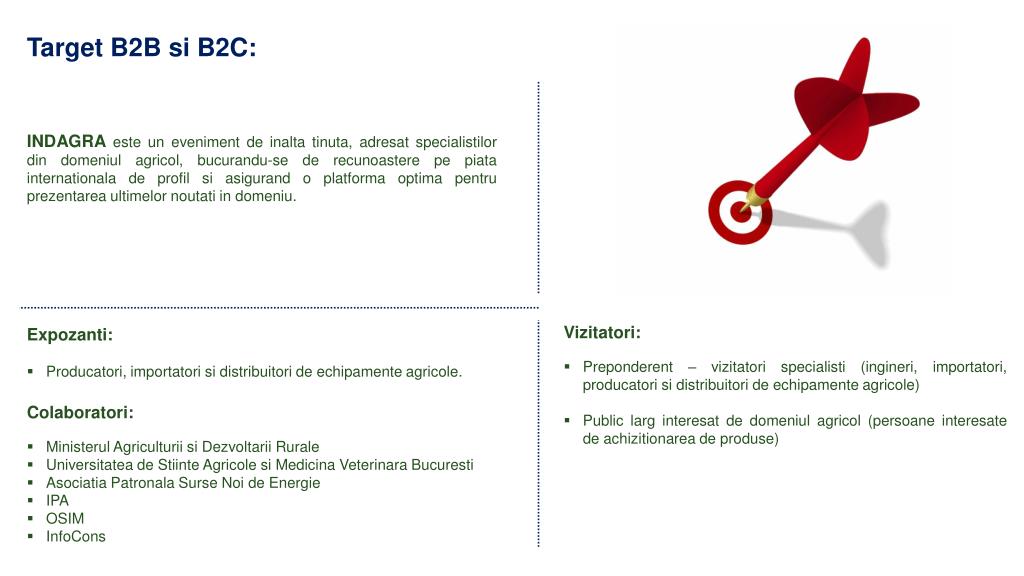 Target B2B si B2C:

INDAGRA este un eveniment de inalta tinuta, adresat specialistilor din domeniul agricol, bucurandu-se de recunoastere pe piata internationala de profil si asigurand o platforma optima pentru prezentarea ultimelor noutati in domeniu.

Expozanti:

▪ Producatori, importatori si distribuitori de echipamente agricole.

Colaboratori:

▪ Ministerul Agriculturii si Dezvoltarii Rurale
▪ Universitatea de Stiinte Agricole si Medicina Veterinara Bucuresti
▪ Asociatia Patronala Surse Noi de Energie
▪ IPA
▪ OSIM
▪ InfoCons

Vizitatori:

▪ Preponderent – vizitatori specialisti (ingineri, importatori, producatori si distribuitori de echipamente agricole)

▪ Public larg interesat de domeniul agricol (persoane interesate de achizitionarea de produse)